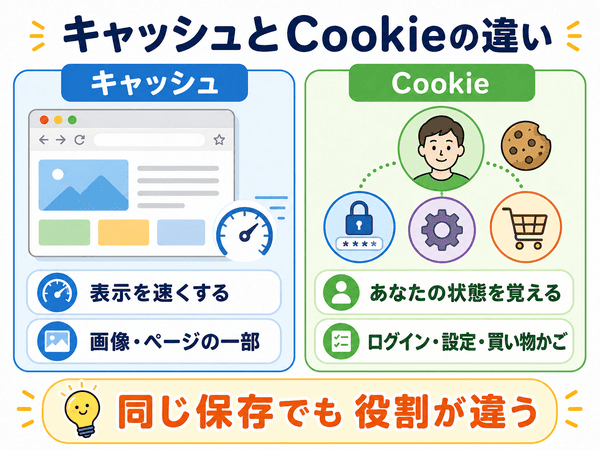 キャッシュとCookieの違い

キャッシュ

表示を速くする

画像・ページの一部

Cookie

****

あなたの状態を覚える

ログイン・設定・買い物かご

同じ保存でも 役割が違う